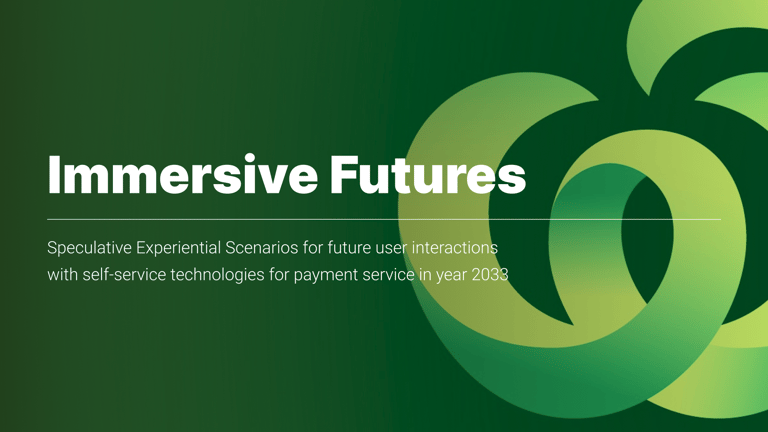 Immersive Futures

Speculative Experiential Scenarios for future user interactions with self-service technologies for payment service in year 2033